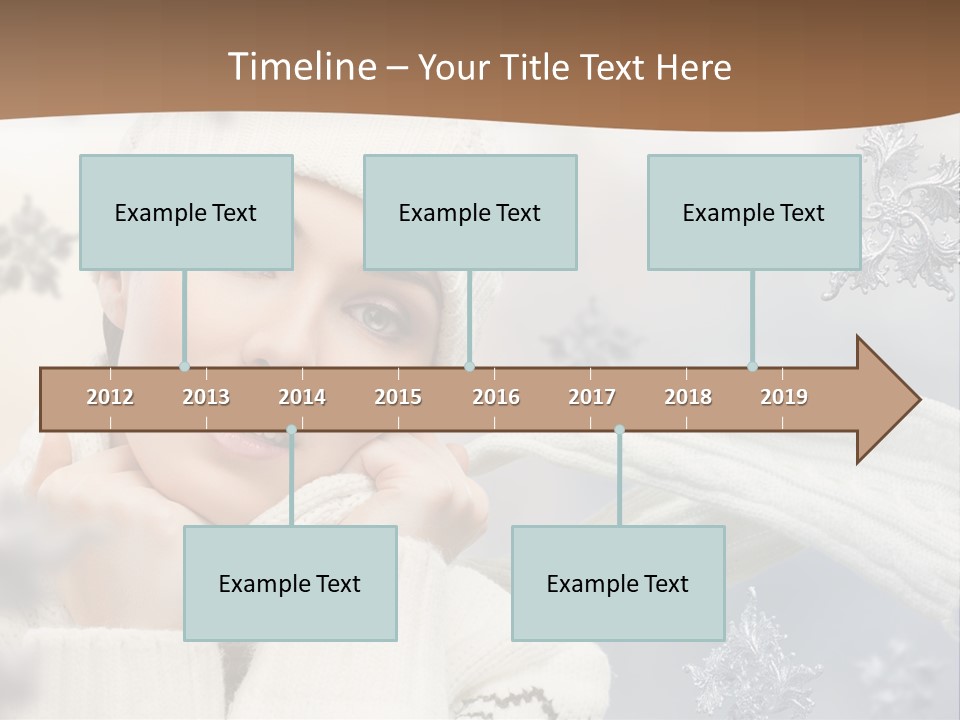 Timeline – Your Title Text Here

Example Text

Example Text

Example Text

2012 2013 2014 2015 2016 2017 2018 2019

Example Text

Example Text